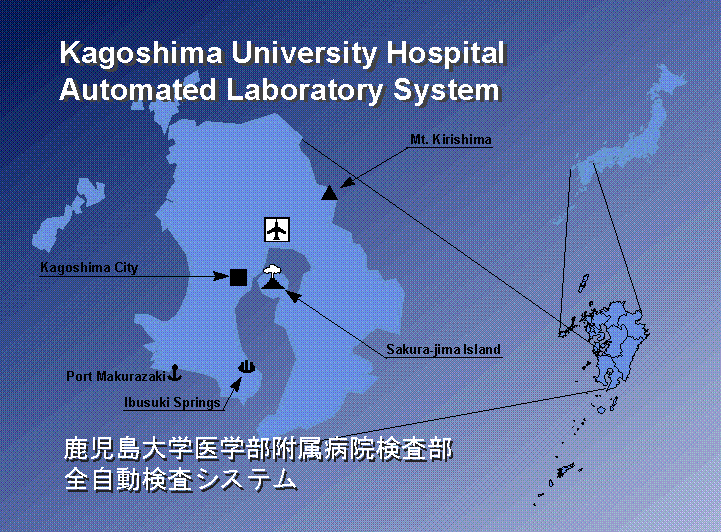 Kagoshima University Hospital
Automated Laboratory System

Mt. Kirishima

Kagoshima City

Sakura-jima Island

Port Makurazaki

Ibusuki Springs

鹿児島大学医学部附属病院検査部
全自動検査システム